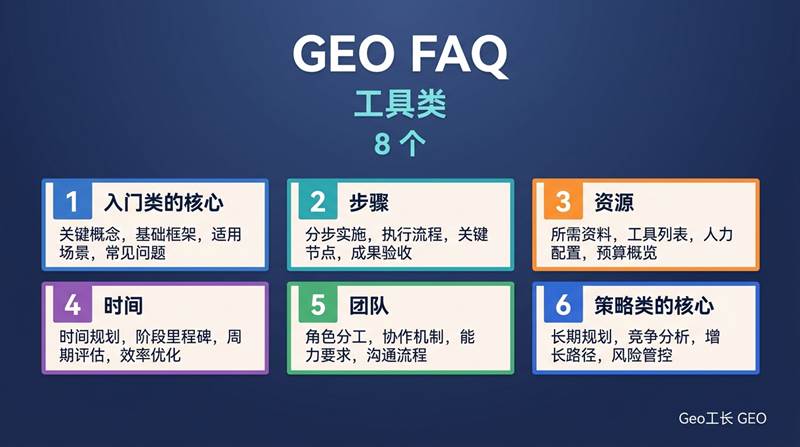 GEO FAQ
工具类
8 个

1 入门类的核心
关键概念，基础框架，适用场景，常见问题

2 步骤
分步实施，执行流程，关键节点，成果验收

3 资源
所需资料，工具列表，人力配置，预算概览

4 时间
时间规划，阶段里程碑，周期评估，效率优化

5 团队
角色分工，协作机制，能力要求，沟通流程

6 策略类的核心
长期规划，竞争分析，增长路径，风险管控

Geo工长 GEO